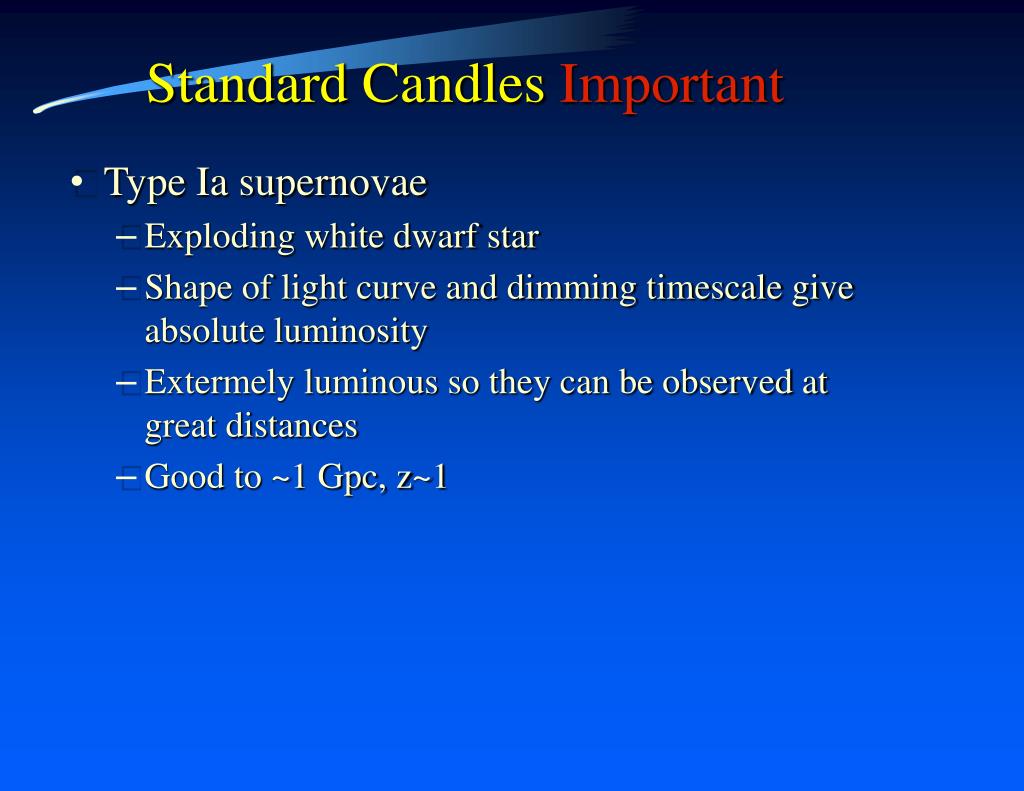 Standard Candles Important

• Type Ia supernovae
– Exploding white dwarf star
– Shape of light curve and dimming timescale give absolute luminosity
– Extermely luminous so they can be observed at great distances
– Good to ~1 Gpc, z~1